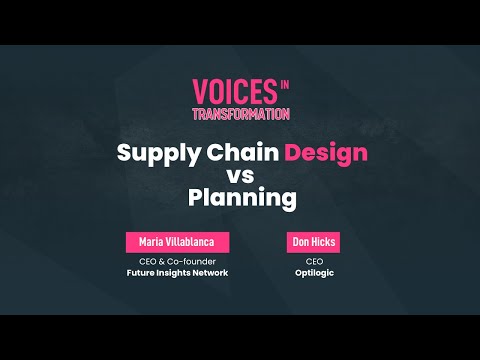 VOICES IN
TRANSFORMATION

Supply Chain Design vs Planning

Maria Villablanca
CEO & Co-founder
Future Insights Network

Don Hicks
CEO
Optilogic